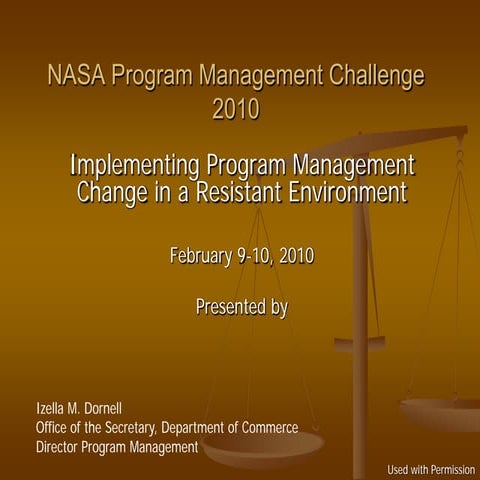 NASA Program Management Challenge 2010

Implementing Program Management Change in a Resistant Environment

February 9-10, 2010

Presented by

Izella M. Dornell
Office of the Secretary, Department of Commerce
Director Program Management

Used with Permission